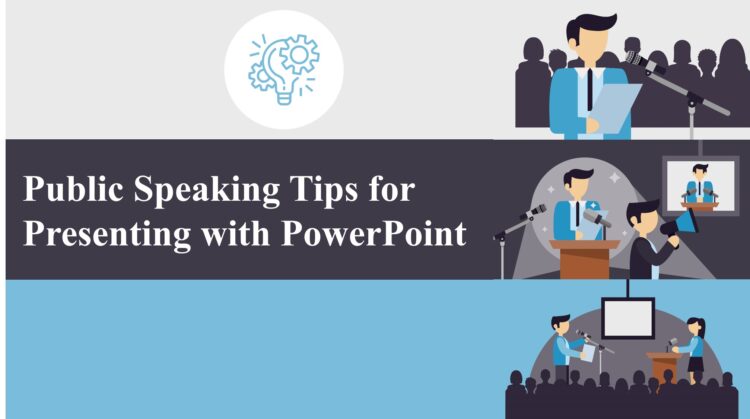 Public Speaking Tips for Presenting with PowerPoint